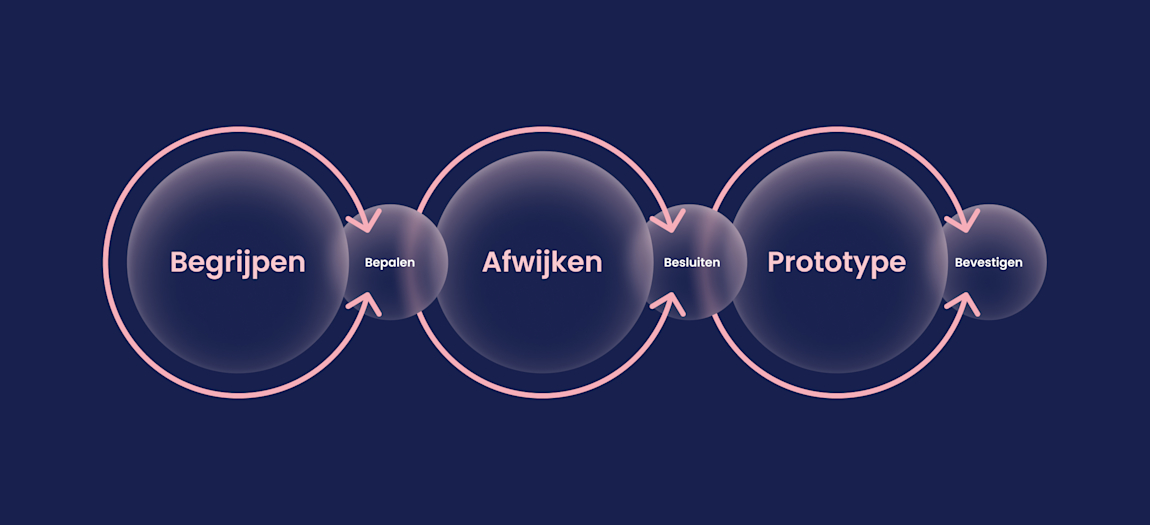 Begrijpen
Bepalen
Afwijken
Besluiten
Prototype
Bevestigen